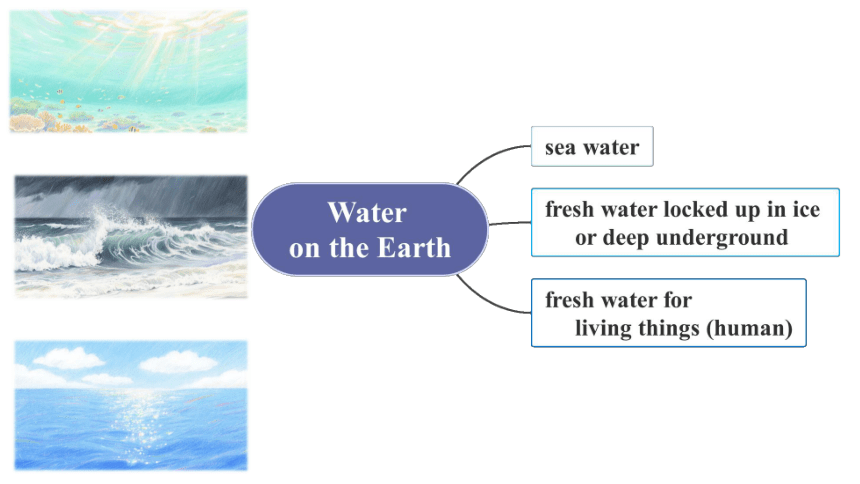 Water on the Earth

sea water

fresh water locked up in ice or deep underground

fresh water for living things (human)